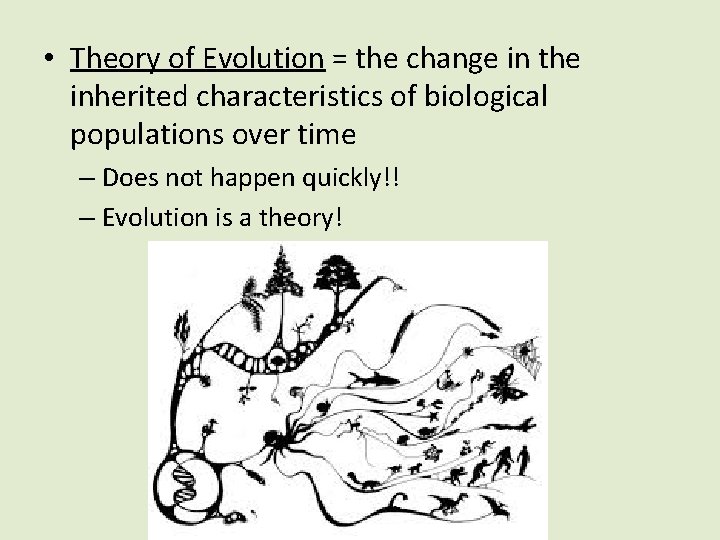 • Theory of Evolution = the change in the inherited characteristics of biological populations over time

– Does not happen quickly!!

– Evolution is a theory!